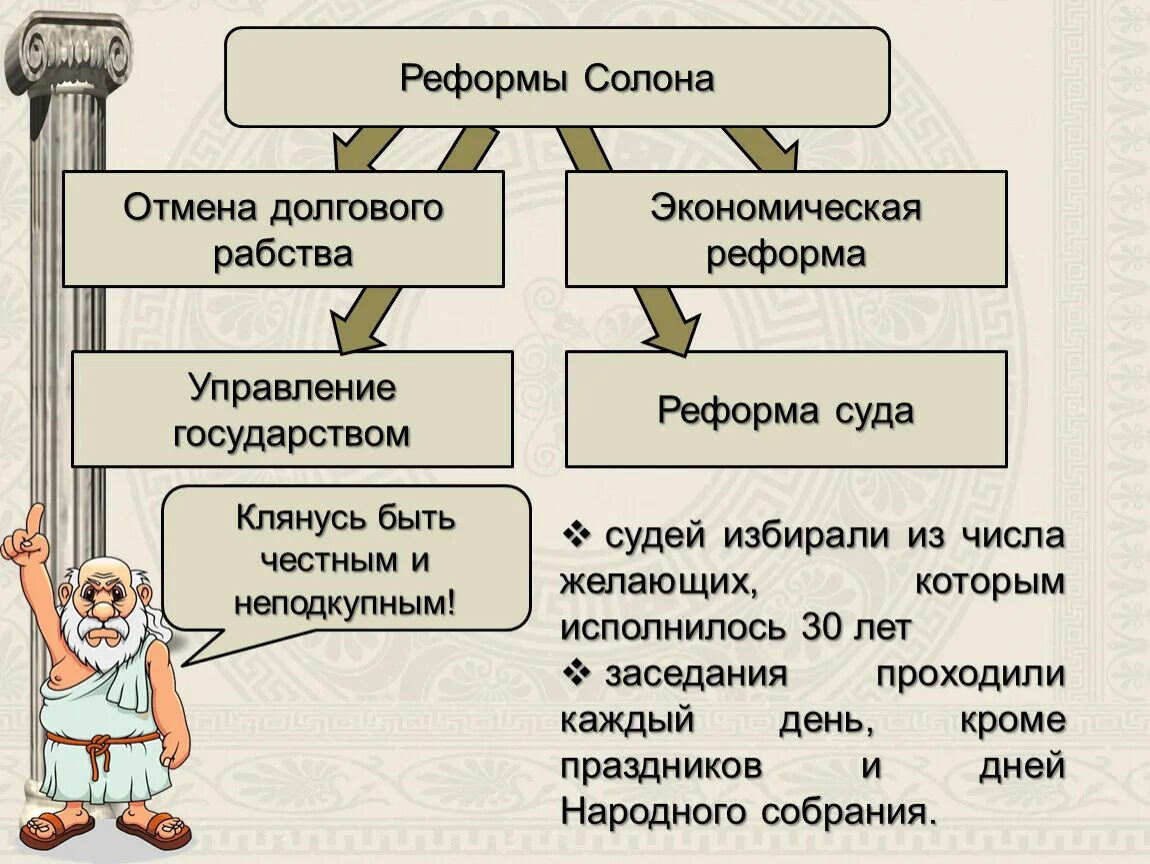 Реформы Солона

Отмена долгового рабства

Экономическая реформа

Управление государством

Реформа суда

Клянусь быть честным и неподкупным!

❖ судей избирали из числа желающих, которым исполнилось 30 лет
❖ заседания проходили каждый день, кроме праздников и дней Народного собрания.